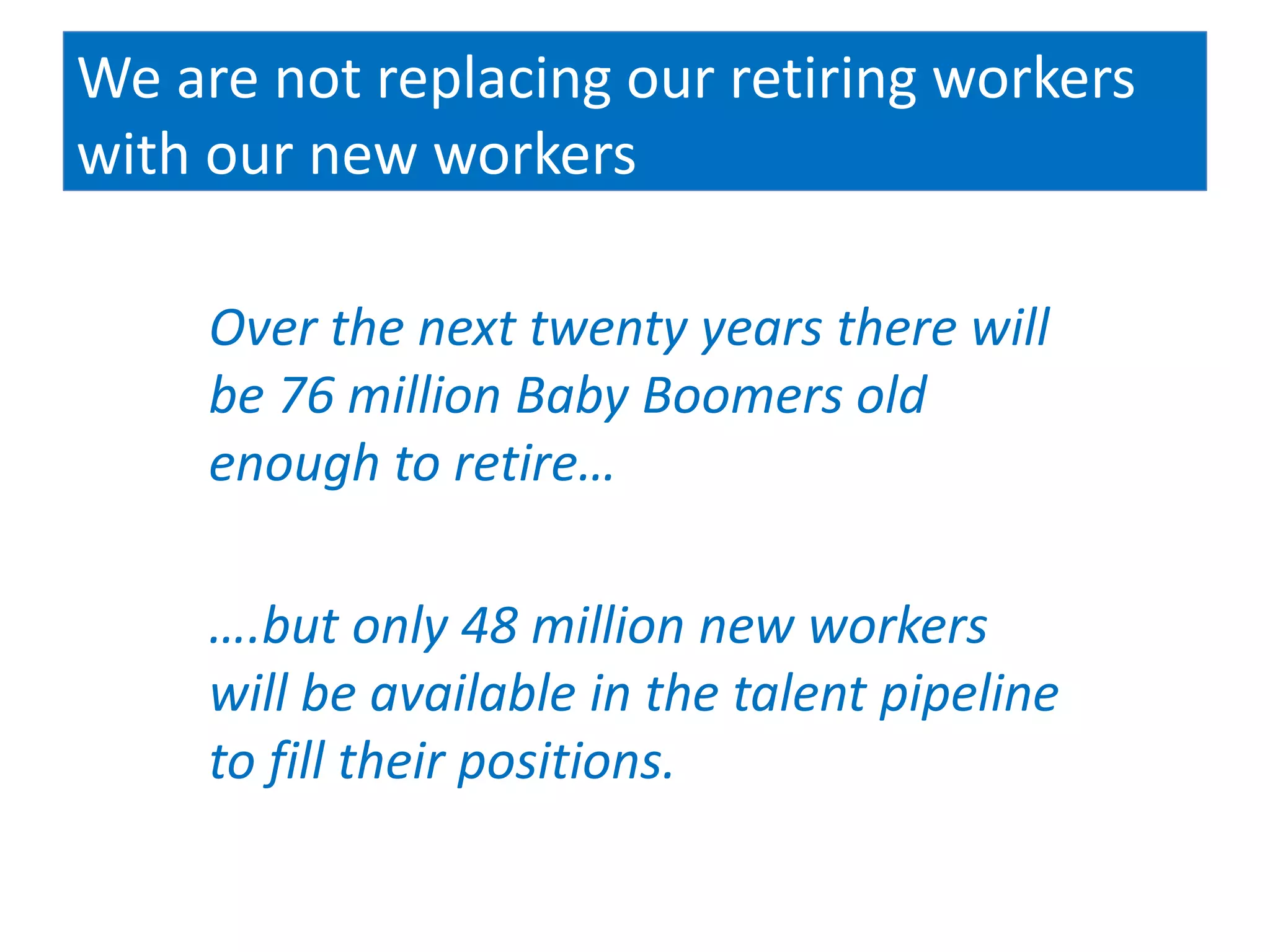 We are not replacing our retiring workers with our new workers

Over the next twenty years there will be 76 million Baby Boomers old enough to retire…

….but only 48 million new workers will be available in the talent pipeline to fill their positions.